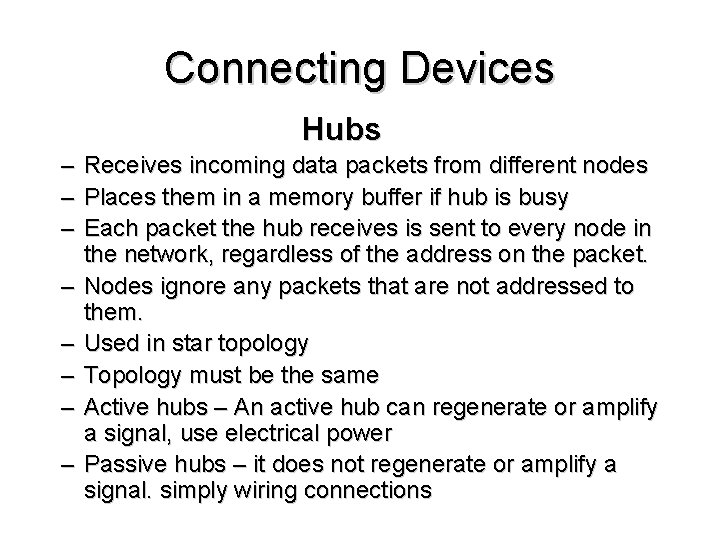 Connecting Devices

Hubs

– Receives incoming data packets from different nodes
– Places them in a memory buffer if hub is busy
– Each packet the hub receives is sent to every node in the network, regardless of the address on the packet.
– Nodes ignore any packets that are not addressed to them.
– Used in star topology
– Topology must be the same
– Active hubs – An active hub can regenerate or amplify a signal, use electrical power
– Passive hubs – it does not regenerate or amplify a signal. simply wiring connections